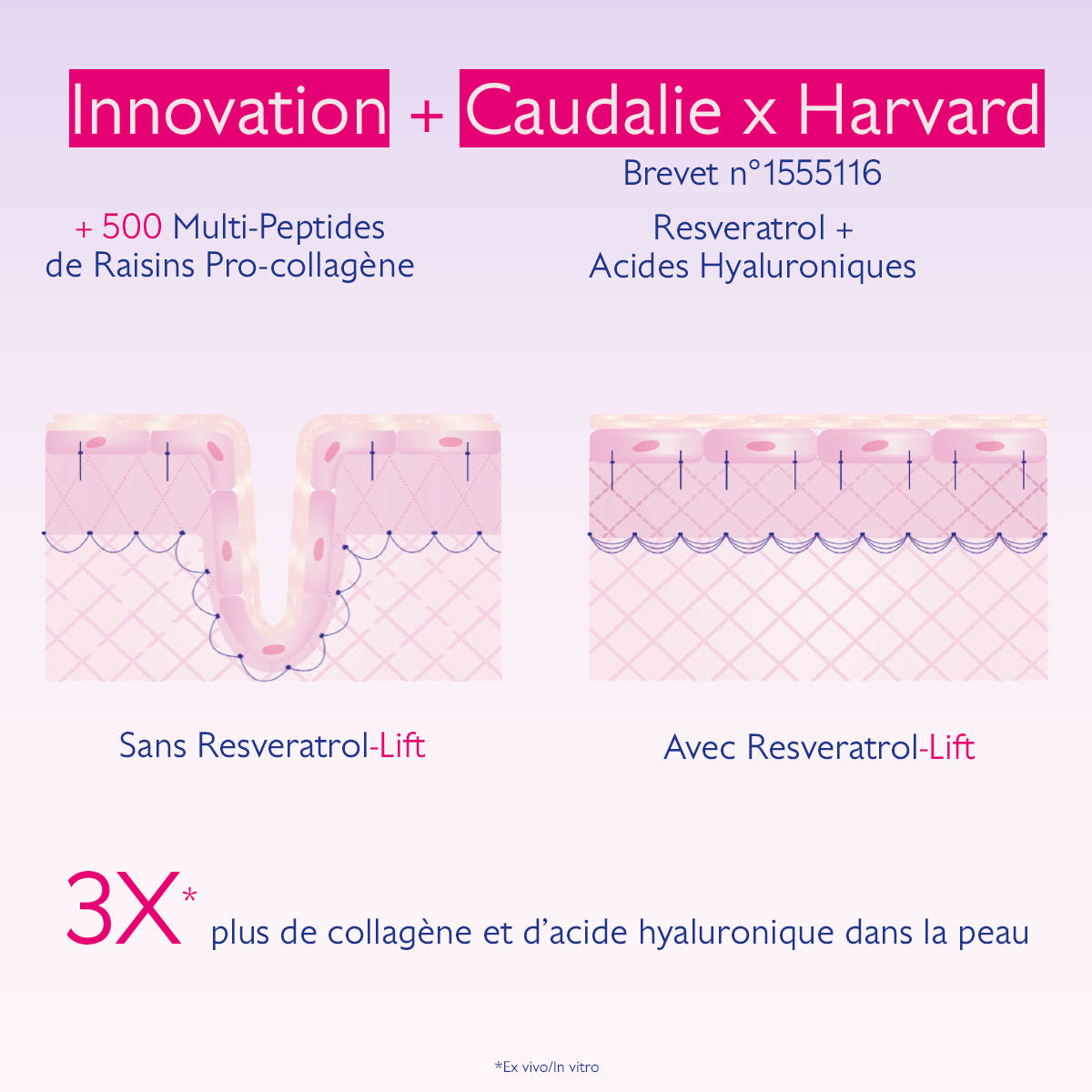 Innovation + Caudalie x Harvard

Brevet n°1555116

+ 500 Multi-Peptides de Raisins Pro-collagène

Resveratrol + Acides Hyaluroniques

Sans Resveratrol-Lift

Avec Resveratrol-Lift

3X* plus de collagène et d'acide hyaluronique dans la peau

*Ex vivo/In vitro